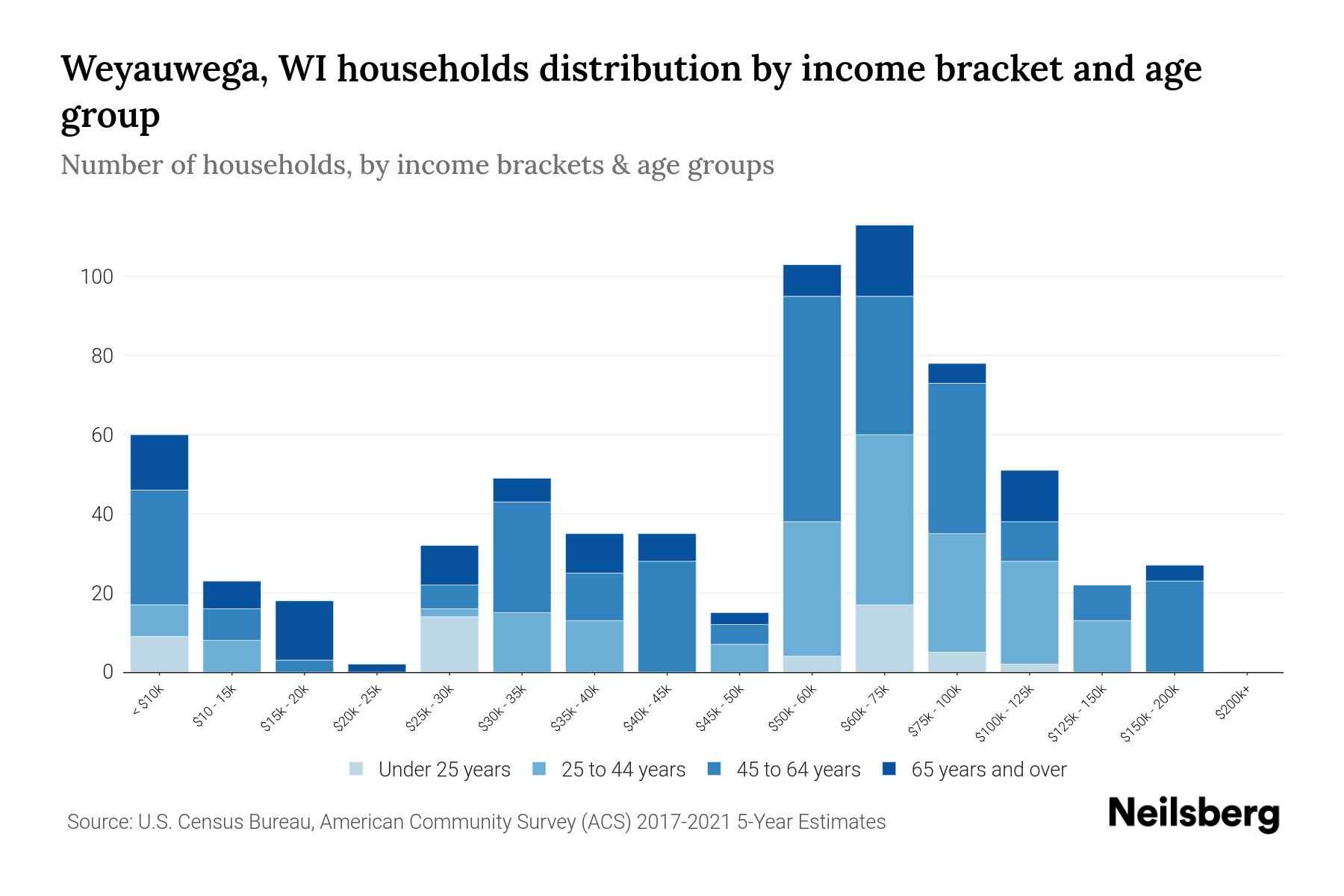 Weyauwega, WI households distribution by income bracket and age group

Number of households, by income brackets & age groups

100
80
60
40
20
0

< $10k
$10 - 15k
$15k - 20k
$20k - 25k
$25k - 30k
$30k - 35k
$35k - 40k
$40k - 45k
$45k - 50k
$50k - 60k
$60k - 75k
$75k - 100k
$100k - 125k
$125k - 150k
$150k - 200k
$200k+

Under 25 years
25 to 44 years
45 to 64 years
65 years and over

Source: U.S. Census Bureau, American Community Survey (ACS) 2017-2021 5-Year Estimates

Neilsberg